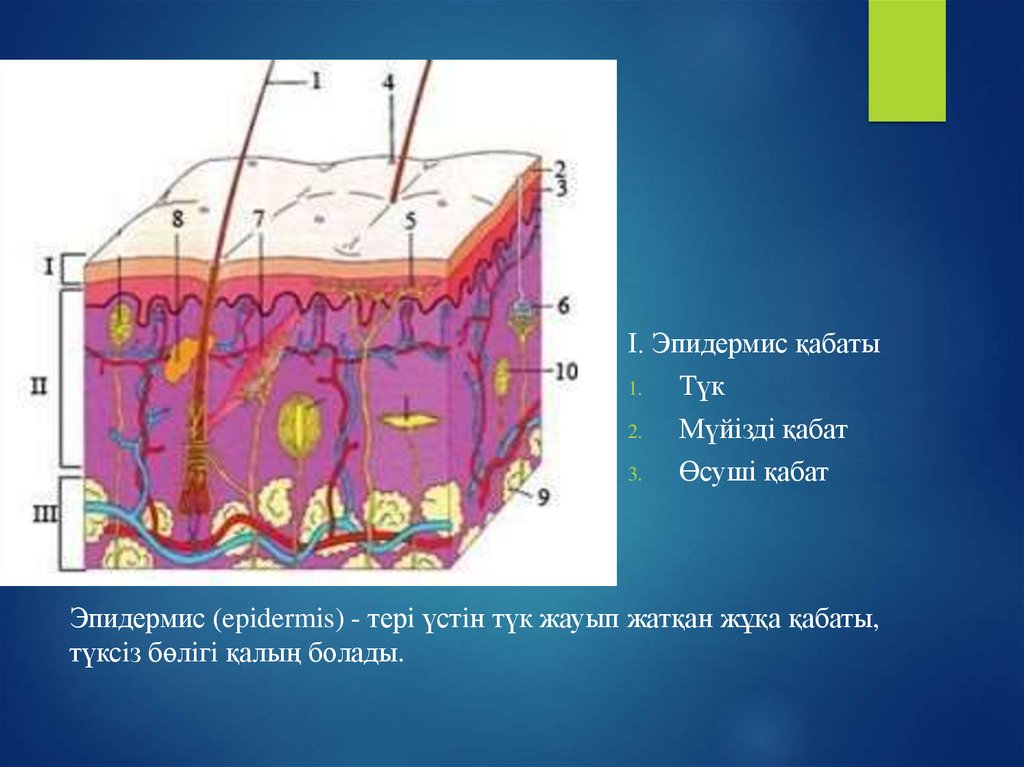 1
4
2
3
8
7
5
I
6
II
10
III
9

I. Эпидермис қабаты
1. Түк
2. Мүйізді қабат
3. Өсуші қабат

Эпидермис (epidermis) - тері үстін түк жауып жатқан жұқа қабаты, түксіз бөлігі қалың болады.